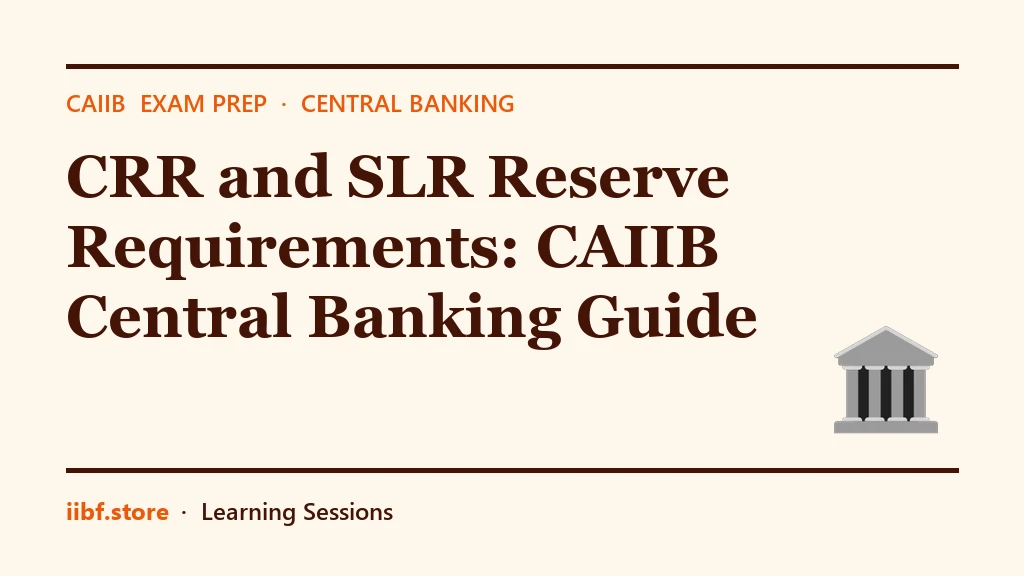 CAIIB EXAM PREP · CENTRAL BANKING

CRR and SLR Reserve Requirements: CAIIB Central Banking Guide

iibf.store · Learning Sessions